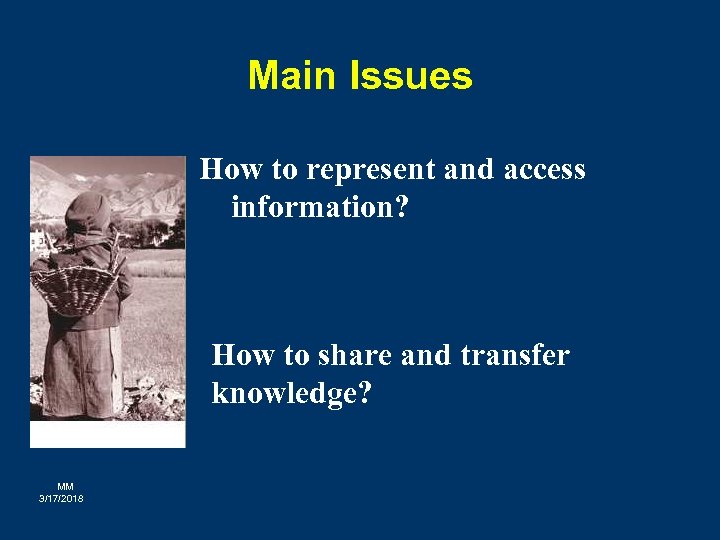 Main Issues

How to represent and access information?

How to share and transfer knowledge?

MM
3/17/2018